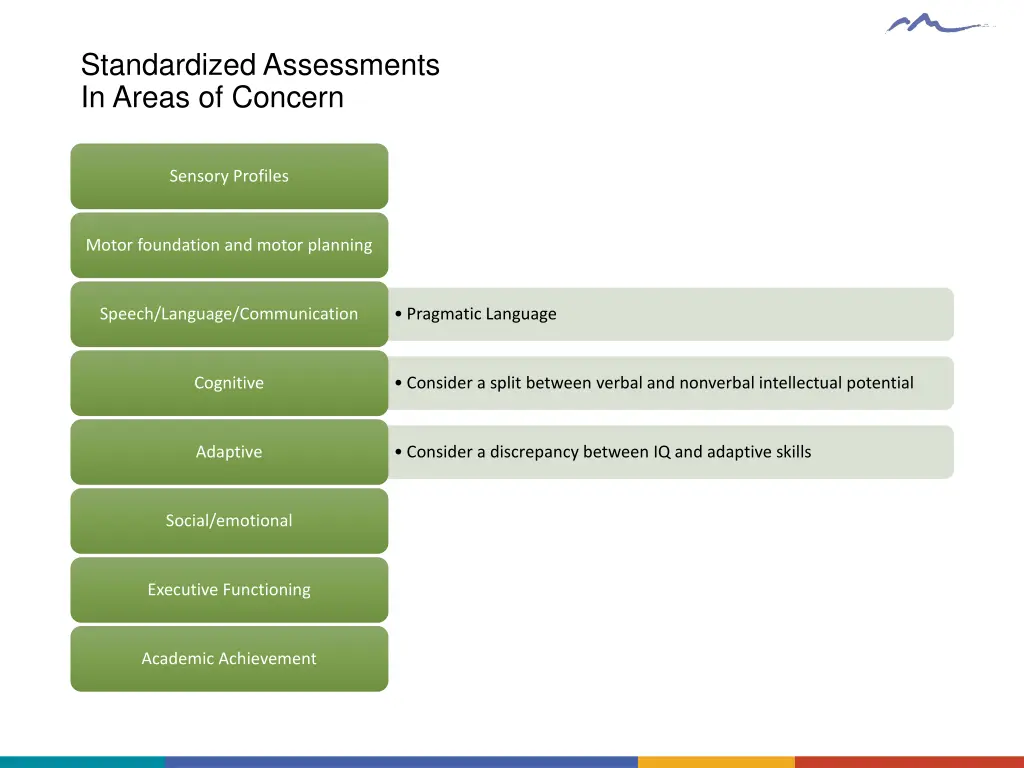 Standardized Assessments
In Areas of Concern

Sensory Profiles

Motor foundation and motor planning

Speech/Language/Communication

• Pragmatic Language

Cognitive

• Consider a split between verbal and nonverbal intellectual potential

Adaptive

• Consider a discrepancy between IQ and adaptive skills

Social/emotional

Executive Functioning

Academic Achievement